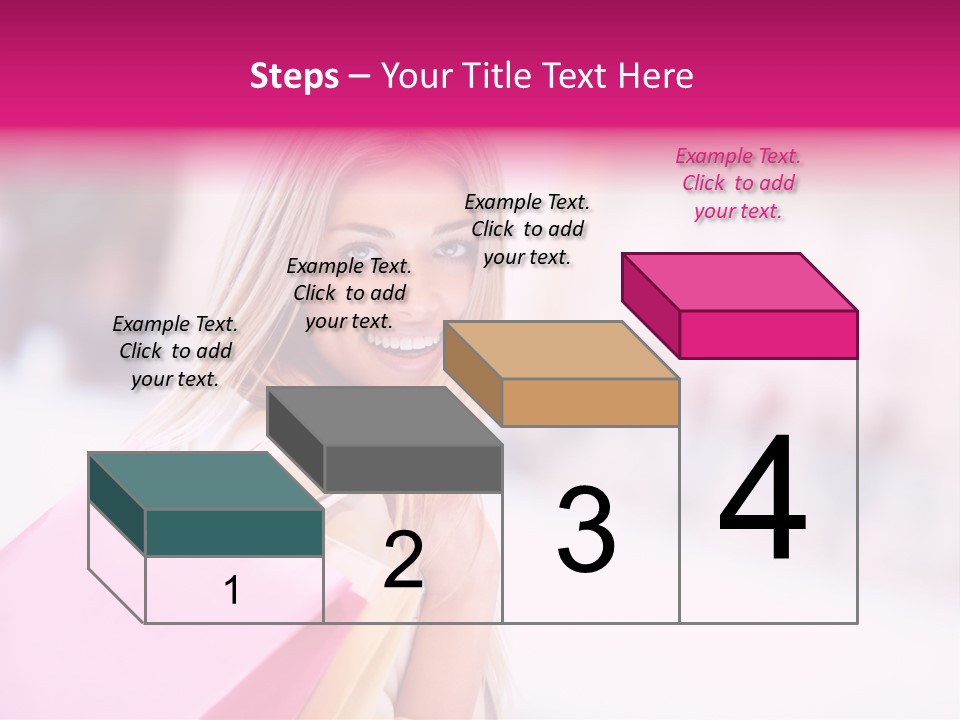 Steps – Your Title Text Here

Example Text. Click to add your text.

Example Text. Click to add your text.

Example Text. Click to add your text.

Example Text. Click to add your text.

1

2

3

4